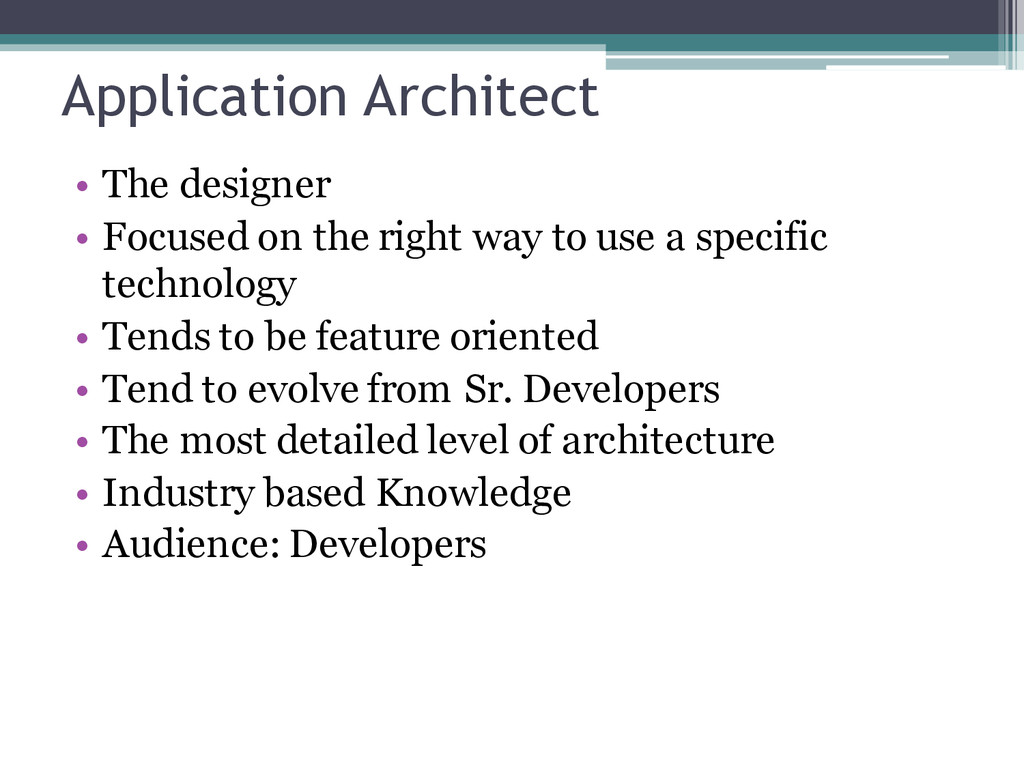 Application Architect

• The designer
• Focused on the right way to use a specific technology
• Tends to be feature oriented
• Tend to evolve from Sr. Developers
• The most detailed level of architecture
• Industry based Knowledge
• Audience: Developers